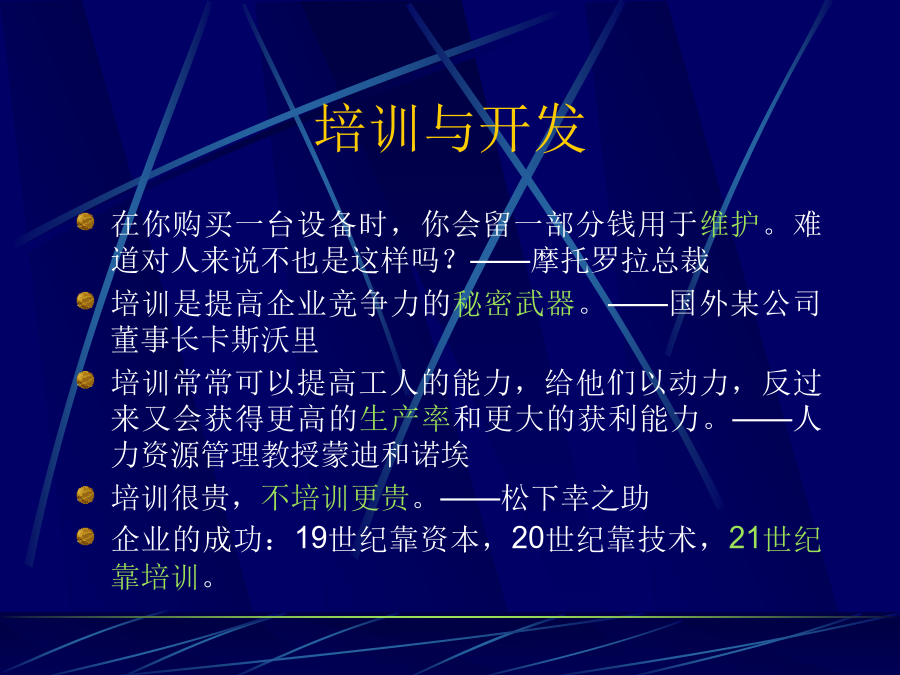 培训与开发

在你购买一台设备时，你会留一部分钱用于维护。难道对人来说不也是这样吗？——摩托罗拉总裁

培训是提高企业竞争力的秘密武器。——国外某公司董事长卡斯沃里

培训常常可以提高工人的能力，给他们以动力，反过来又会获得更高的生产率和更大的获利能力。——人力资源管理教授蒙迪和诺埃

培训很贵，不培训更贵。——松下幸之助

企业的成功：19世纪靠资本，20世纪靠技术，21世纪靠培训。